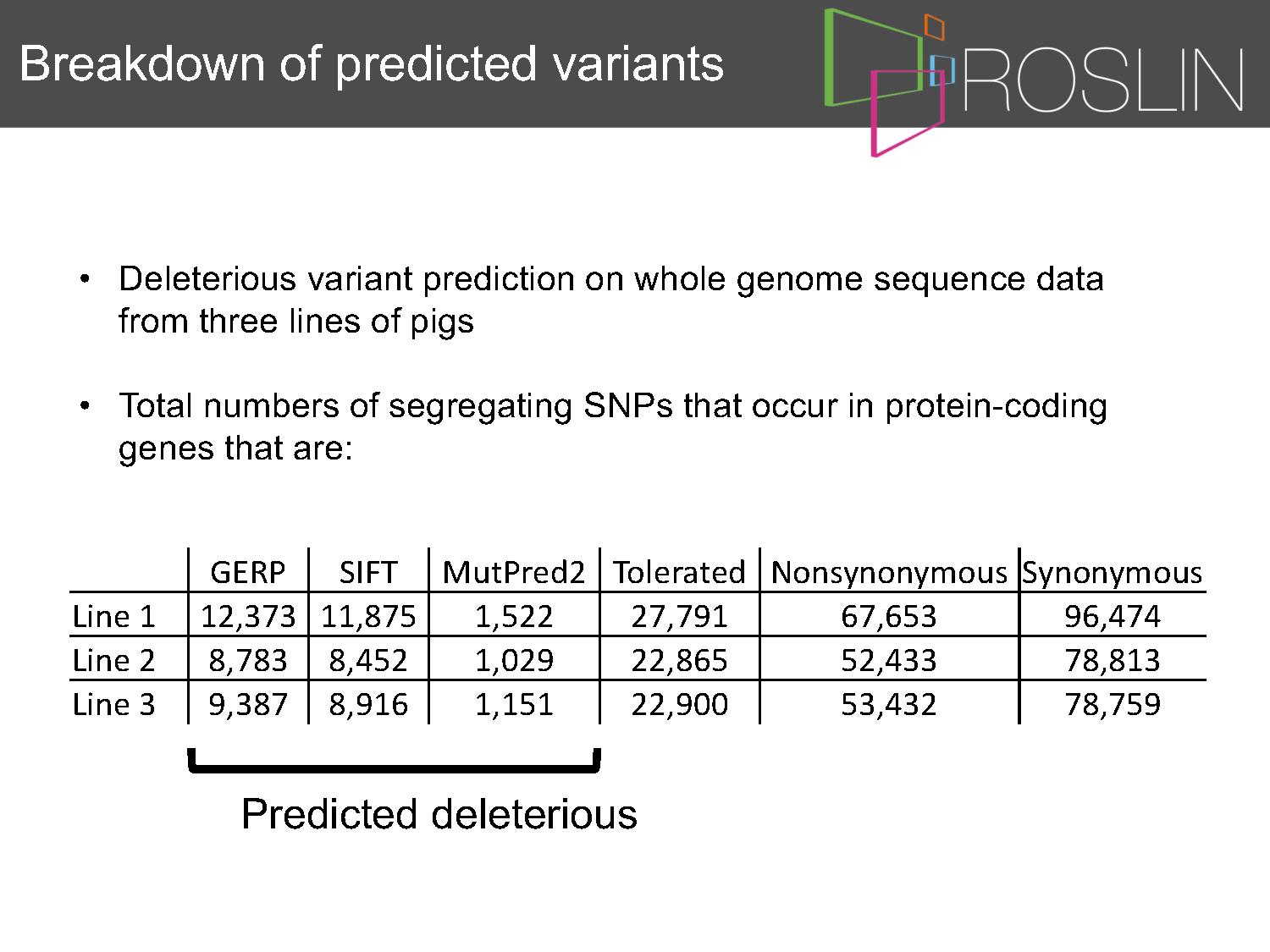 Breakdown of predicted variants

ROSLIN

• Deleterious variant prediction on whole genome sequence data from three lines of pigs

• Total numbers of segregating SNPs that occur in protein-coding genes that are:

| | GERP | SIFT | MutPred2 | Tolerated | Nonsynonymous | Synonymous |
|---|---|---|---|---|---|---|
| Line 1 | 12,373 | 11,875 | 1,522 | 27,791 | 67,653 | 96,474 |
| Line 2 | 8,783 | 8,452 | 1,029 | 22,865 | 52,433 | 78,813 |
| Line 3 | 9,387 | 8,916 | 1,151 | 22,900 | 53,432 | 78,759 |

Predicted deleterious